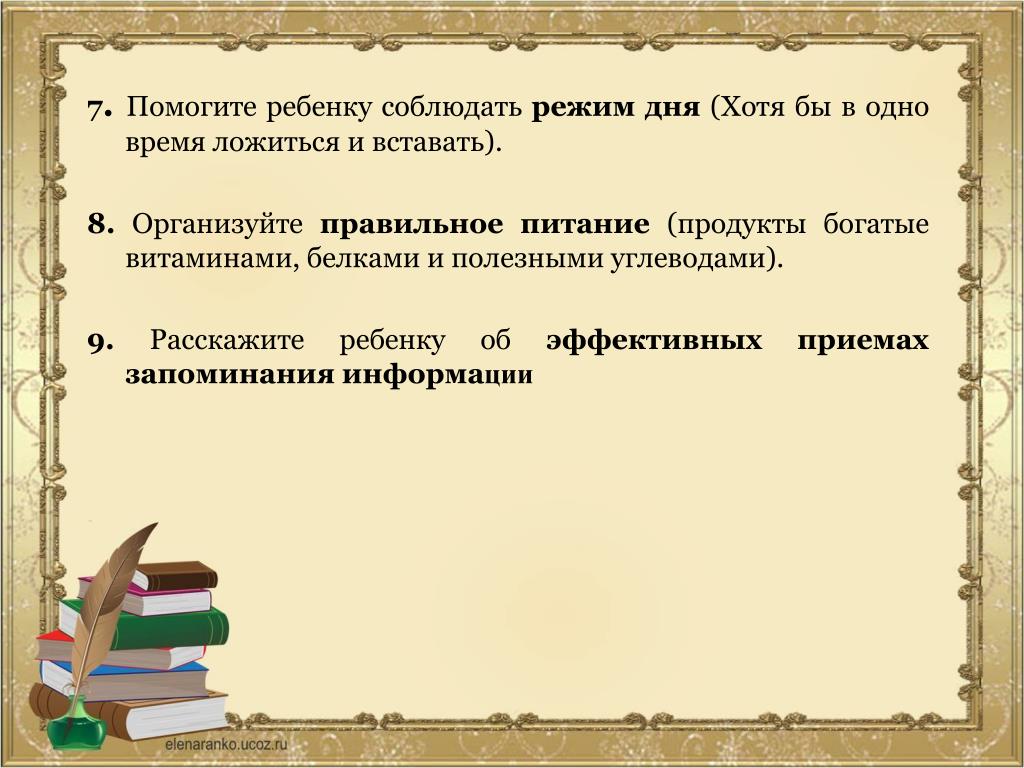 7. Помогите ребенку соблюдать режим дня (Хотя бы в одно время ложиться и вставать).

8. Организуйте правильное питание (продукты богатые витаминами, белками и полезными углеводами).

9. Расскажите ребенку об эффективных приемах запоминания информации

elenaranko.ucoz.ru